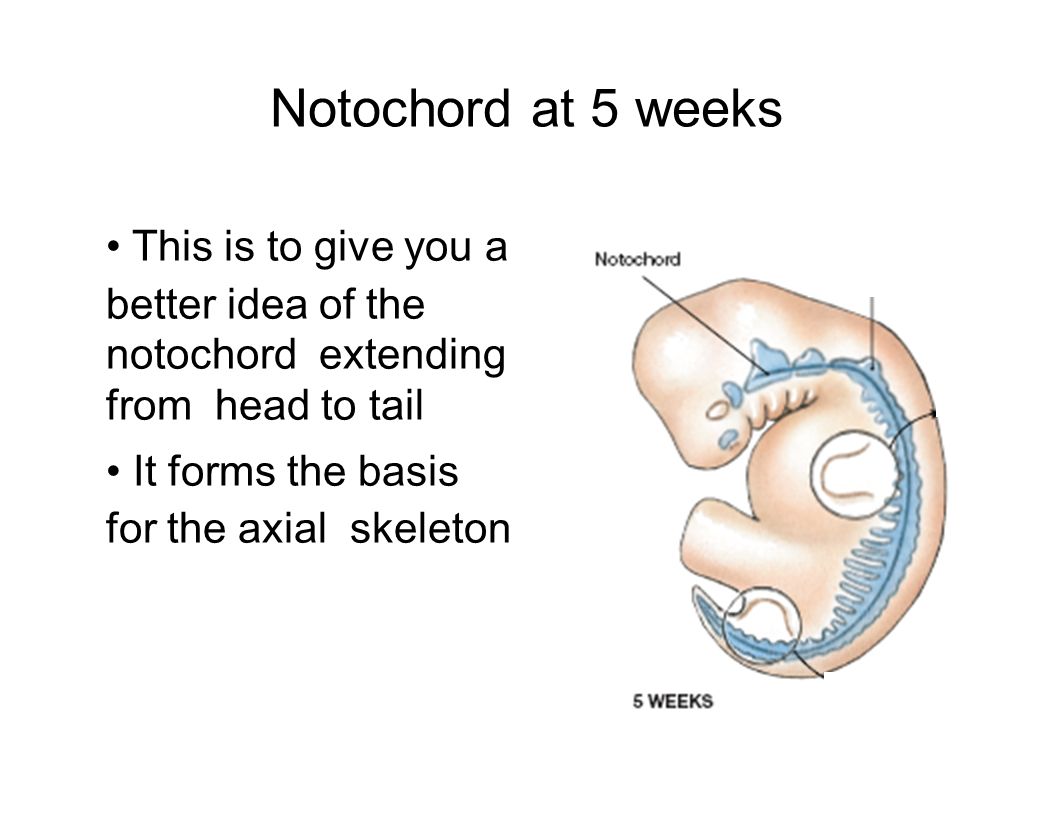 Notochord at 5 weeks

• This is to give you a better idea of the notochord extending from head to tail

• It forms the basis for the axial skeleton

Notochord

5 WEEKS